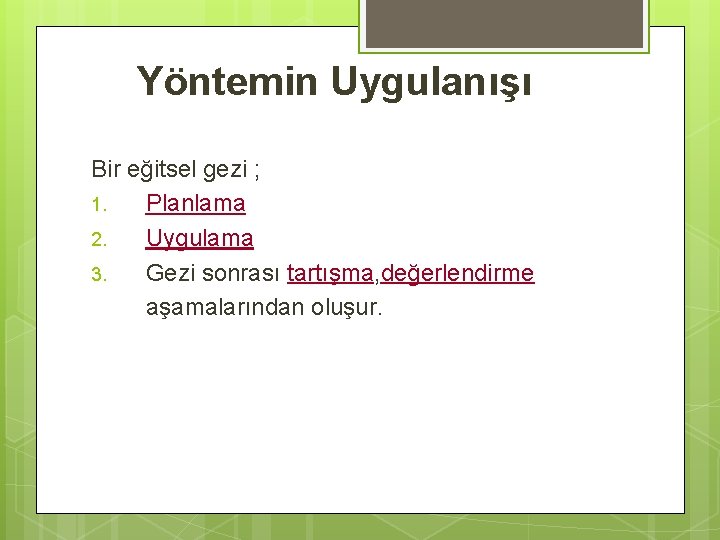 Yöntemin Uygulanışı

Bir eğitsel gezi ;

1. Planlama
2. Uygulama
3. Gezi sonrası tartışma,değerlendirme aşamalarından oluşur.